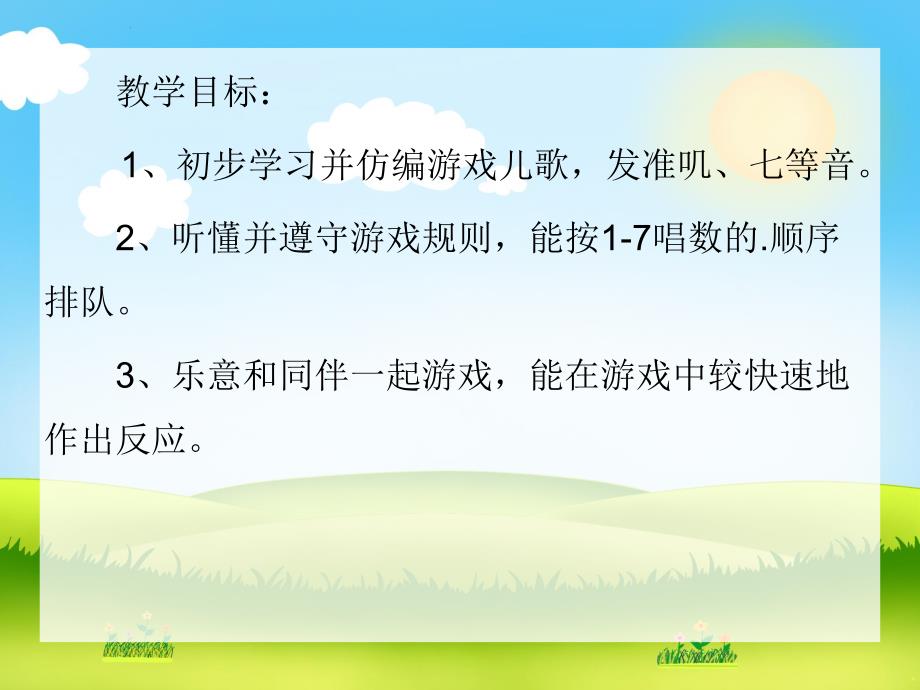 教学目标：

1、初步学习并仿编游戏儿歌，发准叽、七等音。

2、听懂并遵守游戏规则，能按1-7唱数的.顺序排队。

3、乐意和同伴一起游戏，能在游戏中较快速地作出反应。